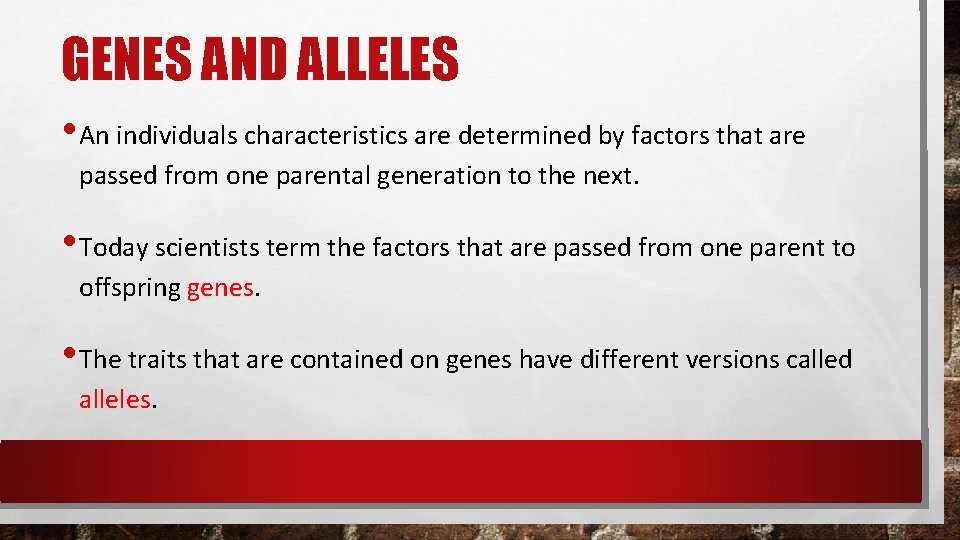 GENES AND ALLELES

• An individuals characteristics are determined by factors that are passed from one parental generation to the next.

• Today scientists term the factors that are passed from one parent to offspring genes.

• The traits that are contained on genes have different versions called alleles.